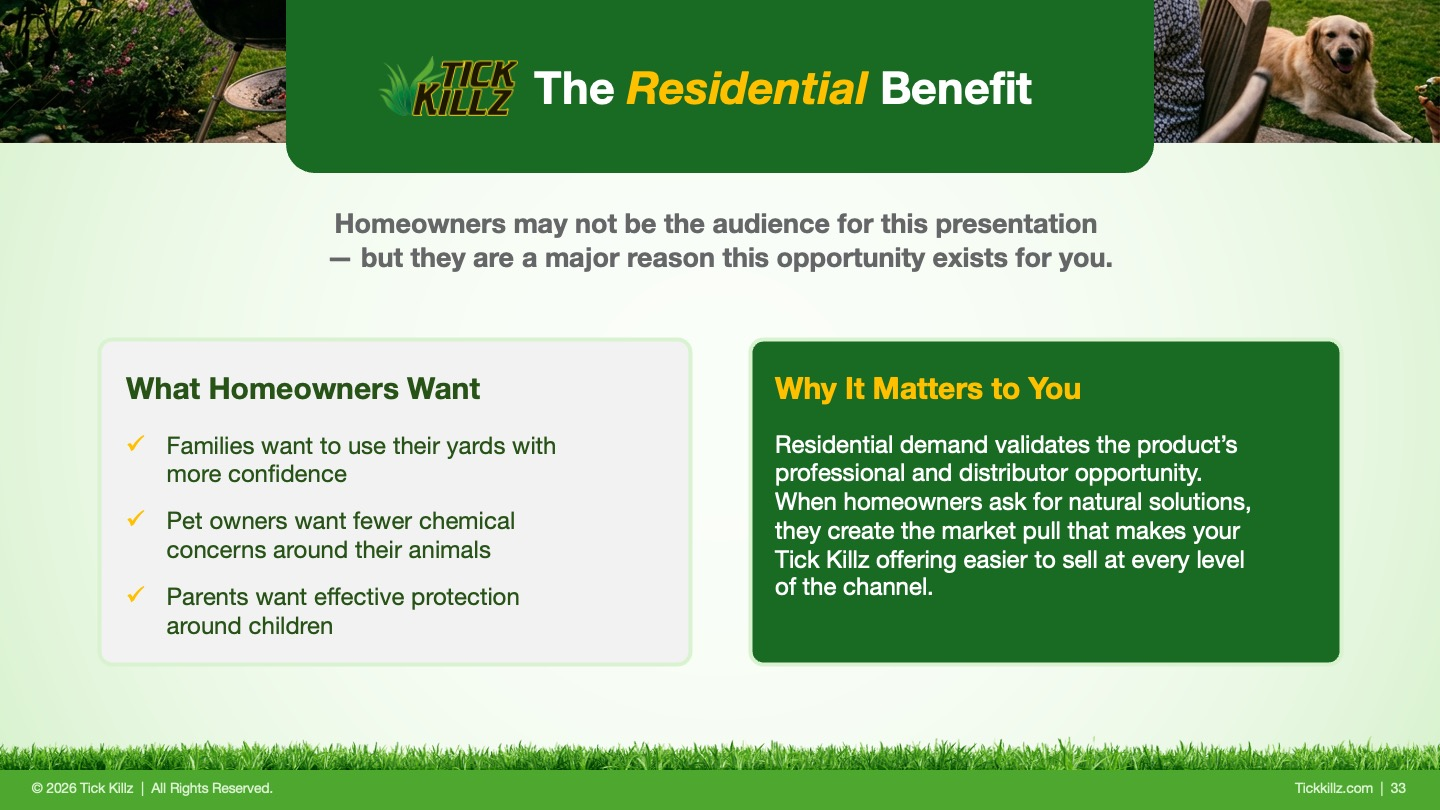 TICK KILLZ The Residential Benefit

Homeowners may not be the audience for this presentation — but they are a major reason this opportunity exists for you.

What Homeowners Want

✓ Families want to use their yards with more confidence

✓ Pet owners want fewer chemical concerns around their animals

✓ Parents want effective protection around children

Why It Matters to You

Residential demand validates the product's professional and distributor opportunity. When homeowners ask for natural solutions, they create the market pull that makes your Tick Killz offering easier to sell at every level of the channel.

© 2026 Tick Killz | All Rights Reserved.

Tickkillz.com | 33